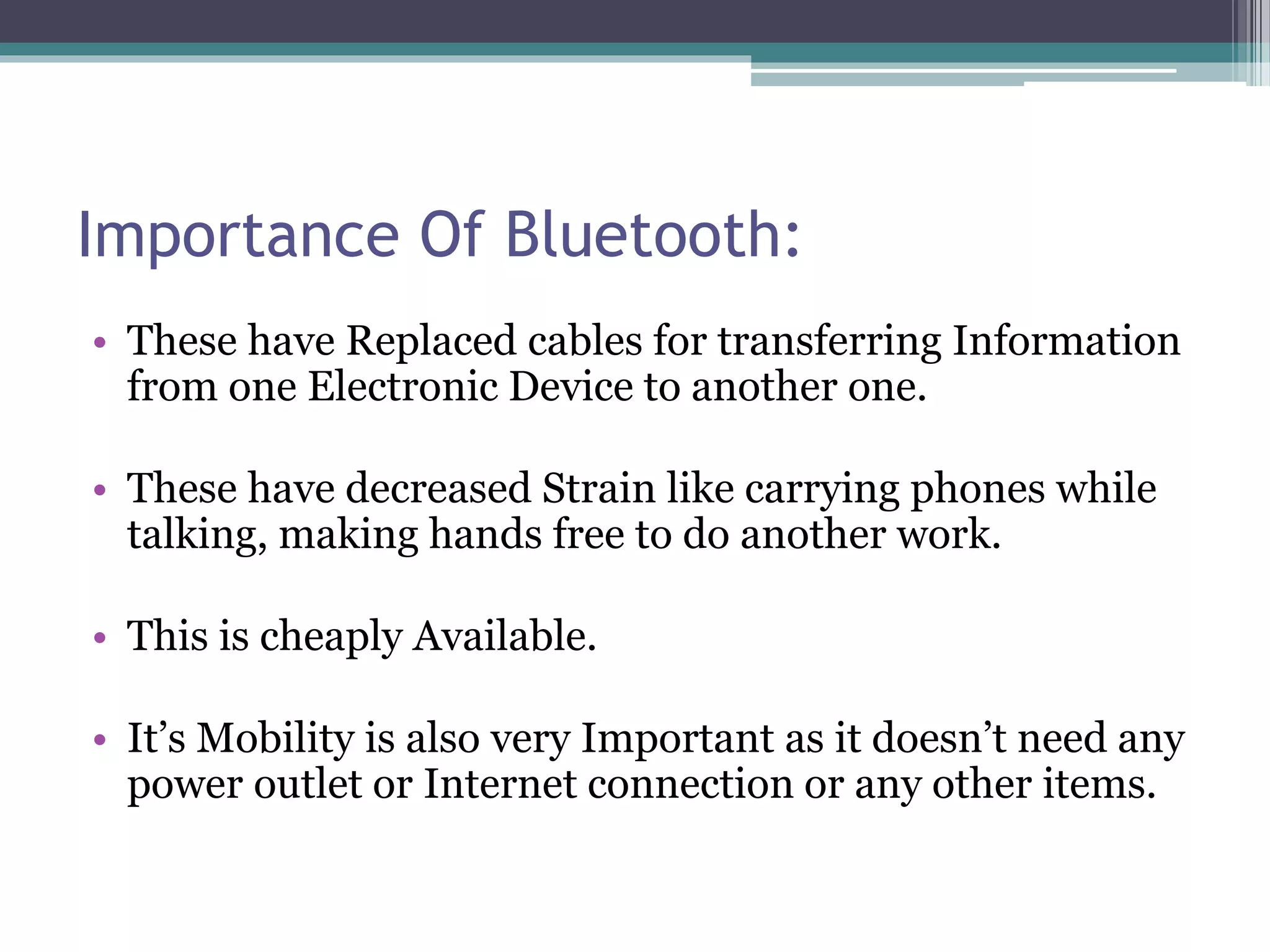 Importance Of Bluetooth:

• These have Replaced cables for transferring Information from one Electronic Device to another one.

• These have decreased Strain like carrying phones while talking, making hands free to do another work.

• This is cheaply Available.

• It’s Mobility is also very Important as it doesn’t need any power outlet or Internet connection or any other items.